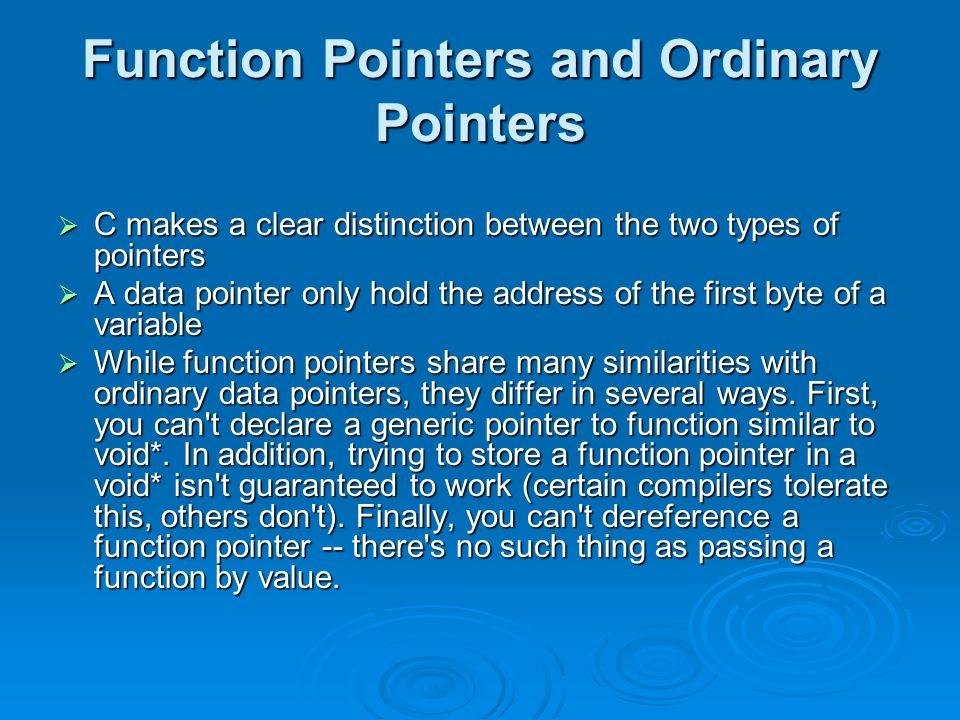 Function Pointers and Ordinary Pointers

➢ C makes a clear distinction between the two types of pointers
➢ A data pointer only hold the address of the first byte of a variable
➢ While function pointers share many similarities with ordinary data pointers, they differ in several ways. First, you can't declare a generic pointer to function similar to void*. In addition, trying to store a function pointer in a void* isn't guaranteed to work (certain compilers tolerate this, others don't). Finally, you can't dereference a function pointer -- there's no such thing as passing a function by value.